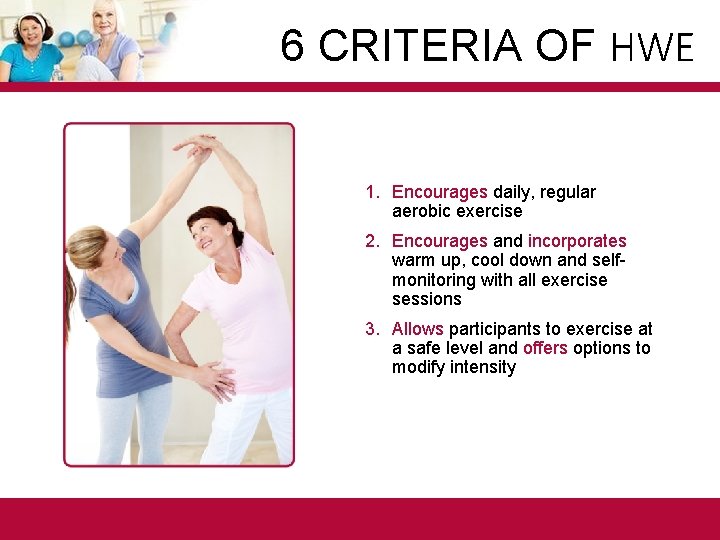 6 CRITERIA OF HWE

1. Encourages daily, regular aerobic exercise

2. Encourages and incorporates warm up, cool down and self-monitoring with all exercise sessions

3. Allows participants to exercise at a safe level and offers options to modify intensity